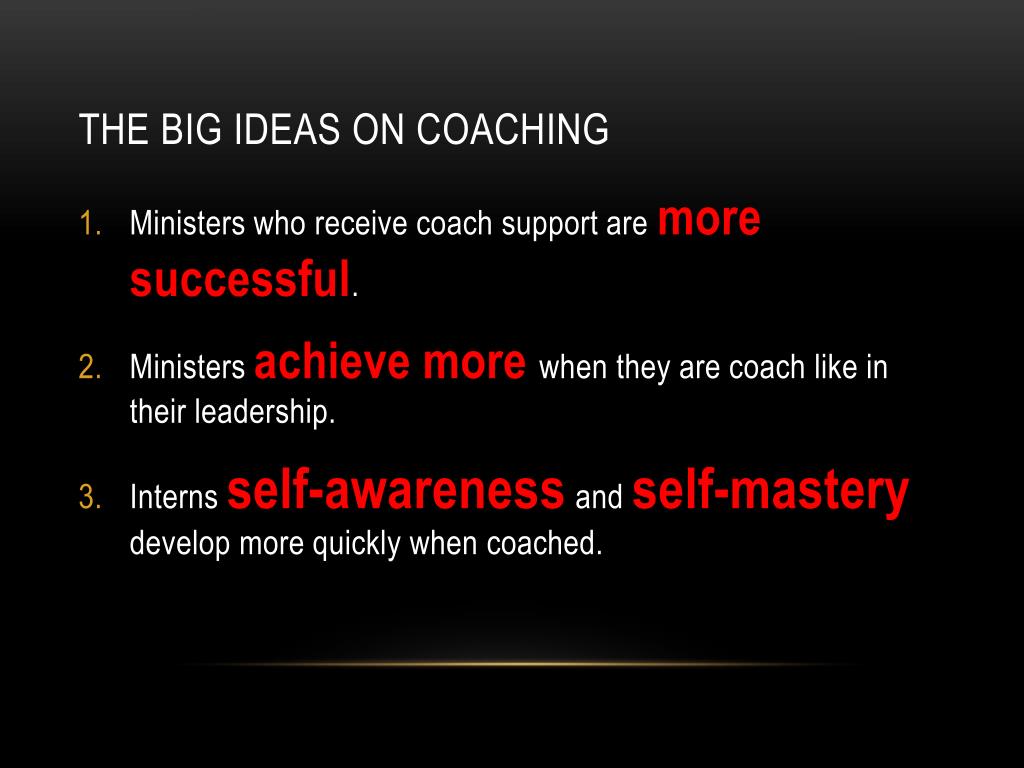 THE BIG IDEAS ON COACHING

1. Ministers who receive coach support are more successful.

2. Ministers achieve more when they are coach like in their leadership.

3. Interns self-awareness and self-mastery develop more quickly when coached.